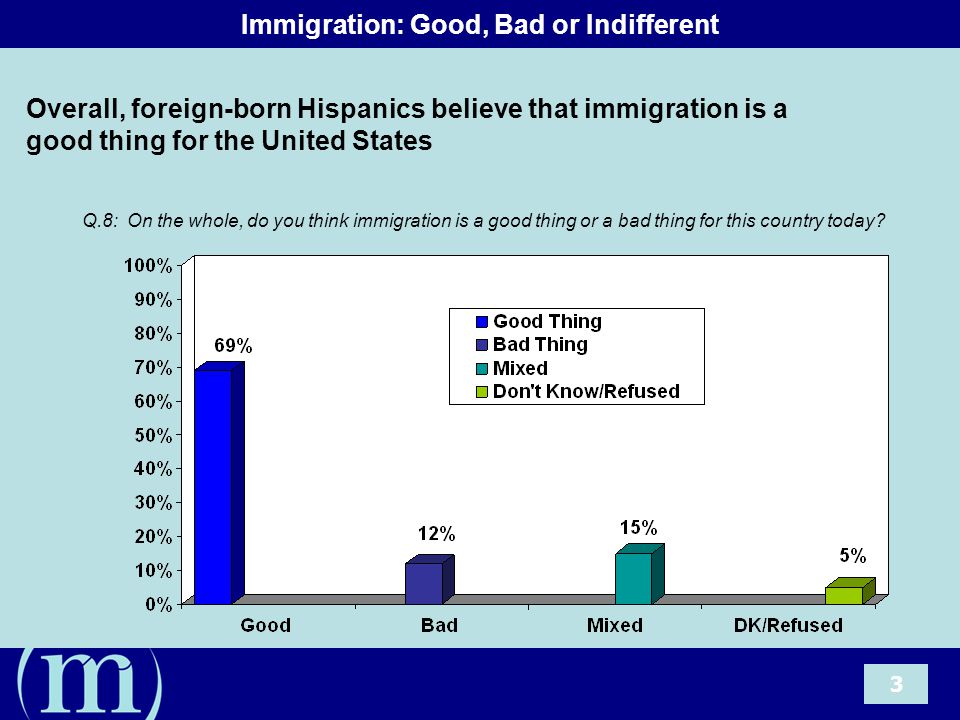 Immigration: Good, Bad or Indifferent

Overall, foreign-born Hispanics believe that immigration is a good thing for the United States

Q.8: On the whole, do you think immigration is a good thing or a bad thing for this country today?

100%
90%
80%
70%
60%
50%
40%
30%
20%
10%
0%

Good Thing
Bad Thing
Mixed
Don't Know/Refused

69%
12%
15%
5%

Good
Bad
Mixed
DK/Refused

(m)

3